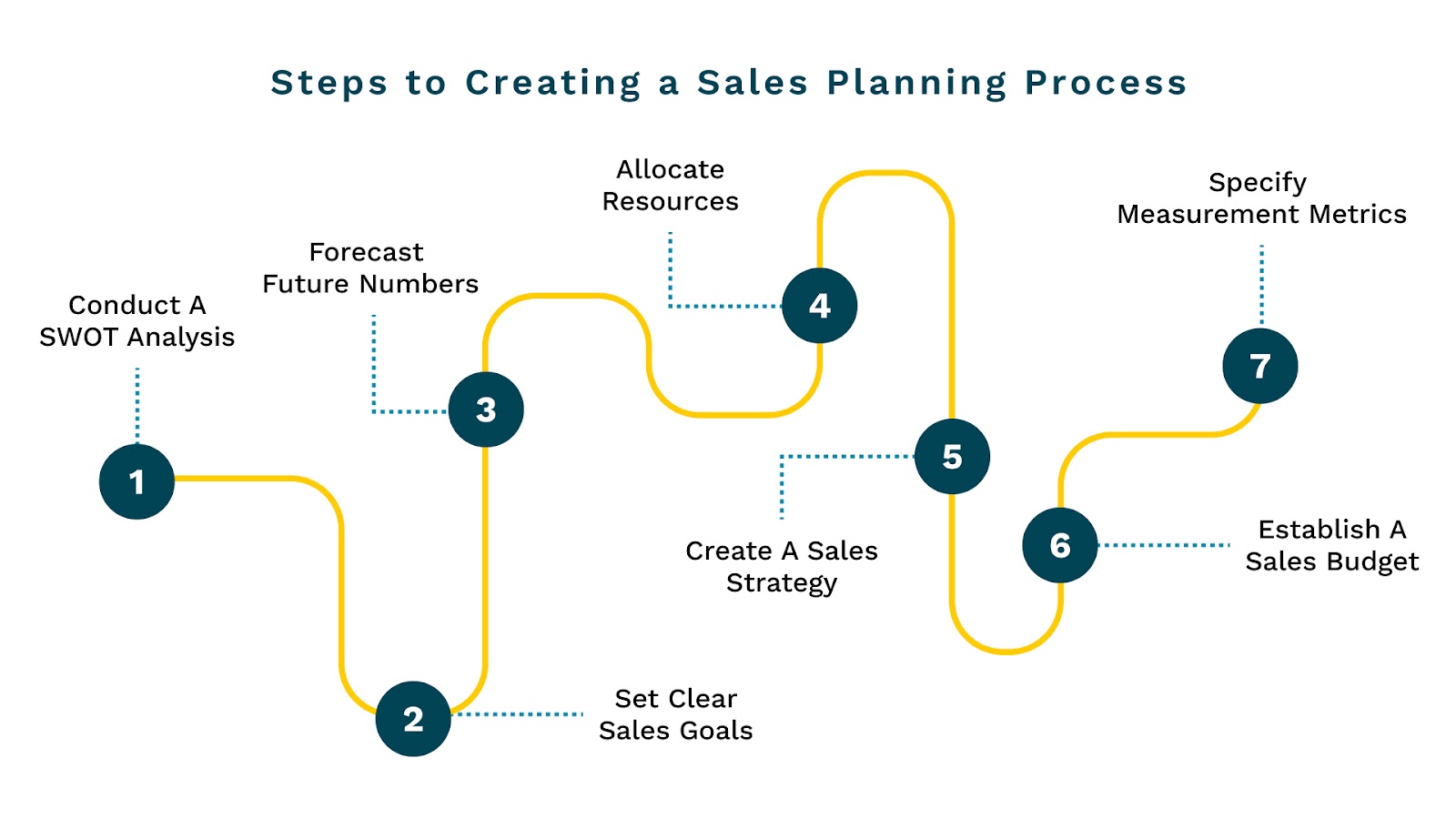 Steps to Creating a Sales Planning Process

1
Conduct A SWOT Analysis

2
Set Clear Sales Goals

3
Forecast Future Numbers

4
Allocate Resources

5
Create A Sales Strategy

6
Establish A Sales Budget

7
Specify Measurement Metrics